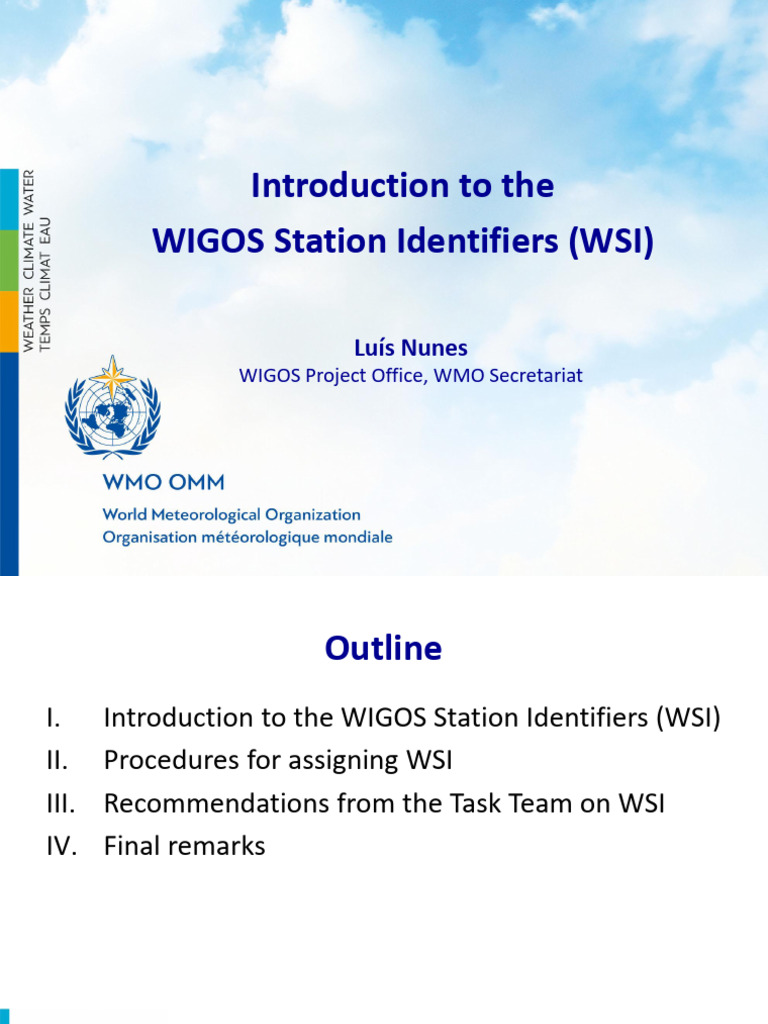 WEATHER CLIMATE WATER
TEMPS CLIMAT EAU

Introduction to the
WIGOS Station Identifiers (WSI)

Luís Nunes
WIGOS Project Office, WMO Secretariat

WMO OMM
World Meteorological Organization
Organisation météorologique mondiale

Outline

I. Introduction to the WIGOS Station Identifiers (WSI)
II. Procedures for assigning WSI
III. Recommendations from the Task Team on WSI
IV. Final remarks